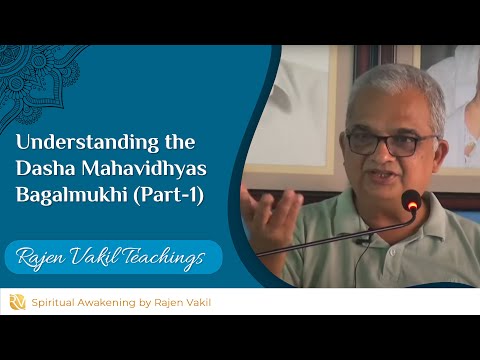 Understanding the Dasha Mahavidhyas Bagalmukhi (Part-1)

Rajen Vakil Teachings

RV Spiritual Awakening by Rajen Vakil